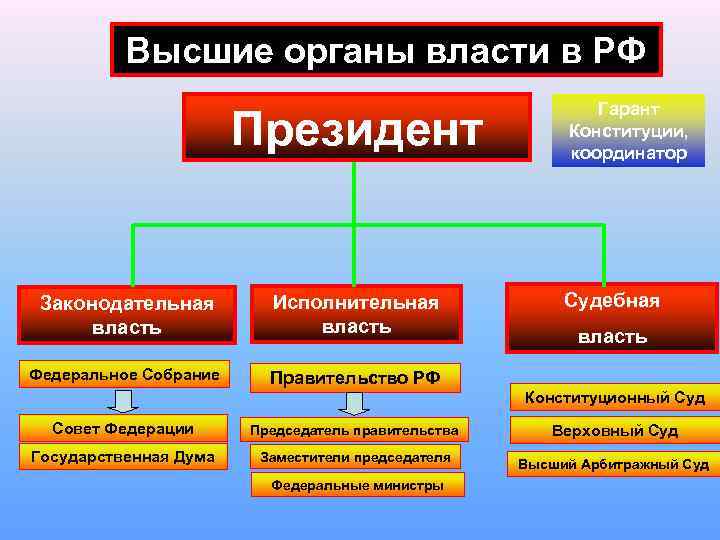 Высшие органы власти в РФ

Президент

Гарант Конституции, координатор

Законодательная власть

Федеральное Собрание

Совет Федерации

Государственная Дума

Исполнительная власть

Правительство РФ

Председатель правительства

Заместители председателя

Федеральные министры

Судебная власть

Конституционный Суд

Верховный Суд

Высший Арбитражный Суд